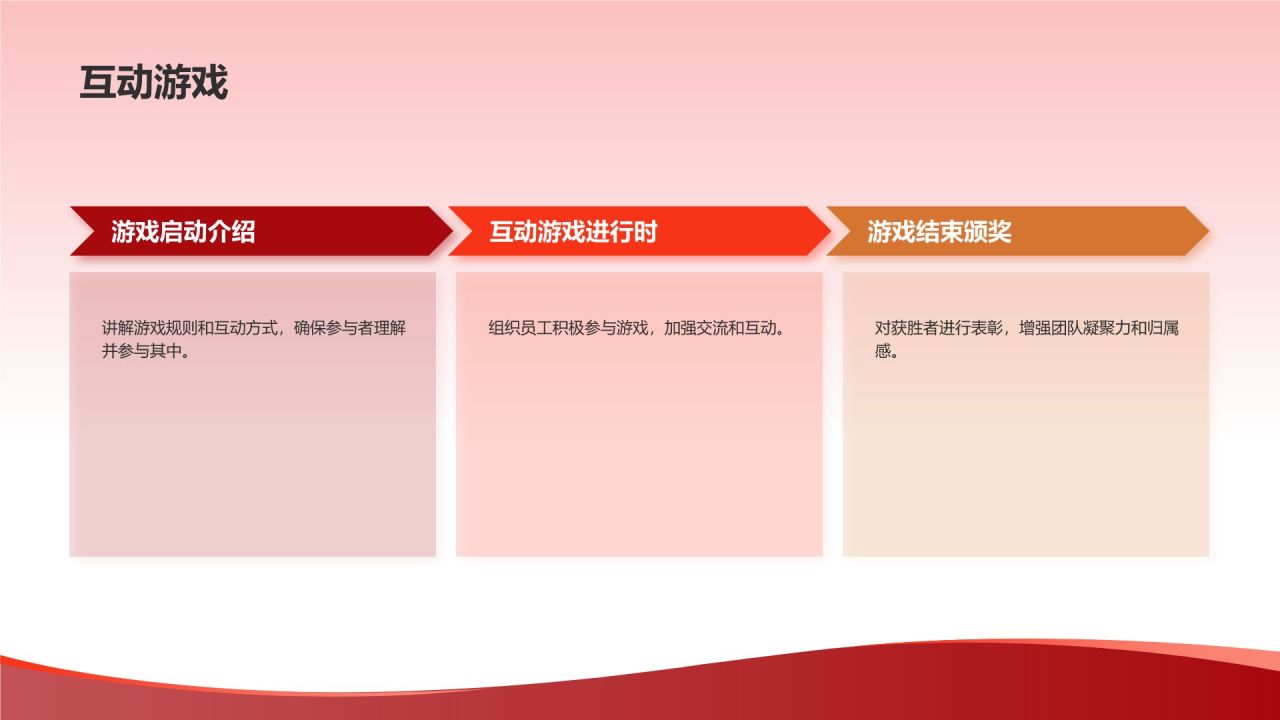 互动游戏

游戏启动介绍

讲解游戏规则和互动方式，确保参与者理解并参与其中。

互动游戏进行时

组织员工积极参与游戏，加强交流和互动。

游戏结束颁奖

对获胜者进行表彰，增强团队凝聚力和归属感。